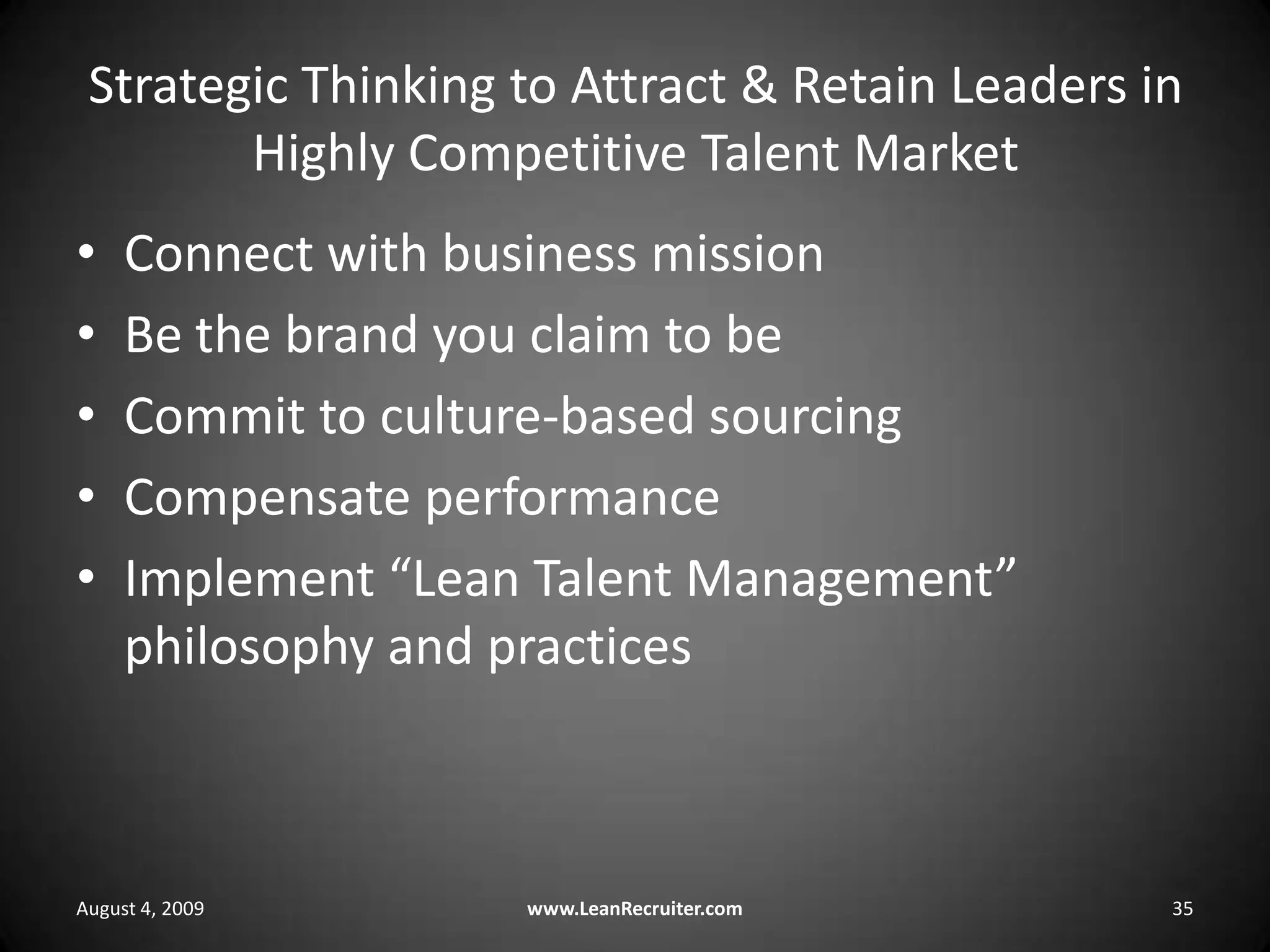 Strategic Thinking to Attract & Retain Leaders in Highly Competitive Talent Market

• Connect with business mission
• Be the brand you claim to be
• Commit to culture-based sourcing
• Compensate performance
• Implement “Lean Talent Management” philosophy and practices

August 4, 2009
www.LeanRecruiter.com
35